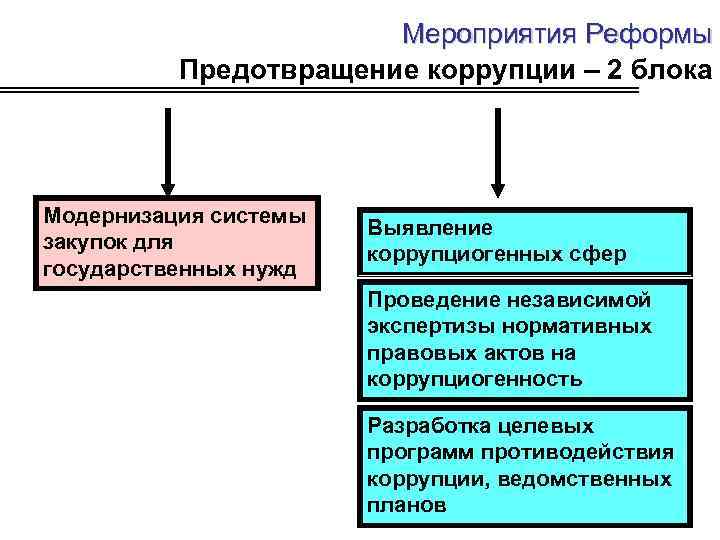 Мероприятия Реформы
Предотвращение коррупции – 2 блока

Модернизация системы закупок для государственных нужд

Выявление коррупциогенных сфер

Проведение независимой экспертизы нормативных правовых актов на коррупциогенность

Разработка целевых программ противодействия коррупции, ведомственных планов